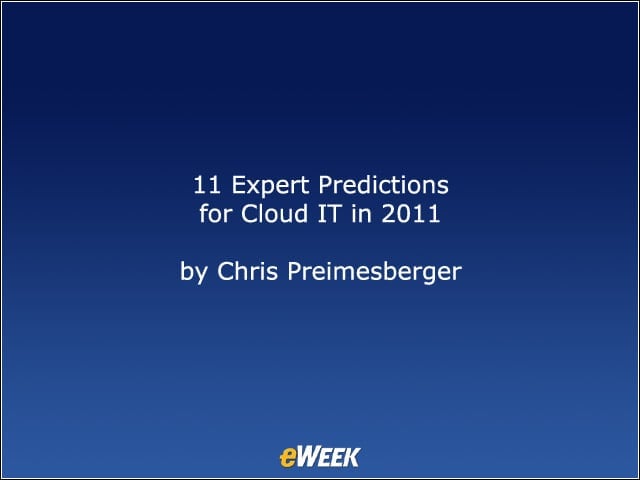 11 Expert Predictions
for Cloud IT in 2011

by Chris Preimesberger

eWEEK